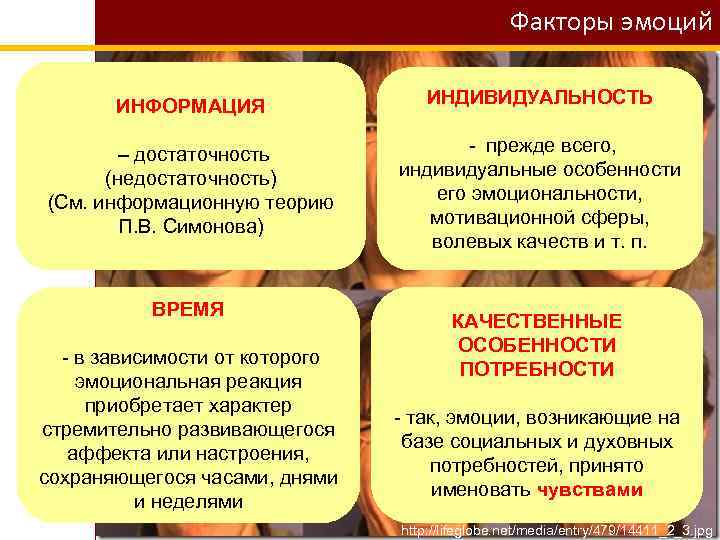 Факторы эмоций

ИНФОРМАЦИЯ

– достаточность (недостаточность) (См. информационную теорию П.В. Симонова)

ИНДИВИДУАЛЬНОСТЬ

- прежде всего, индивидуальные особенности его эмоциональности, мотивационной сферы, волевых качеств и т. п.

ВРЕМЯ

- в зависимости от которого эмоциональная реакция приобретает характер стремительно развивающегося аффекта или настроения, сохраняющегося часами, днями и неделями

КАЧЕСТВЕННЫЕ ОСОБЕННОСТИ ПОТРЕБНОСТИ

- так, эмоции, возникающие на базе социальных и духовных потребностей, принято именовать чувствами

http://lifeglobe.net/media/entry/479/14411_2_3.jpg